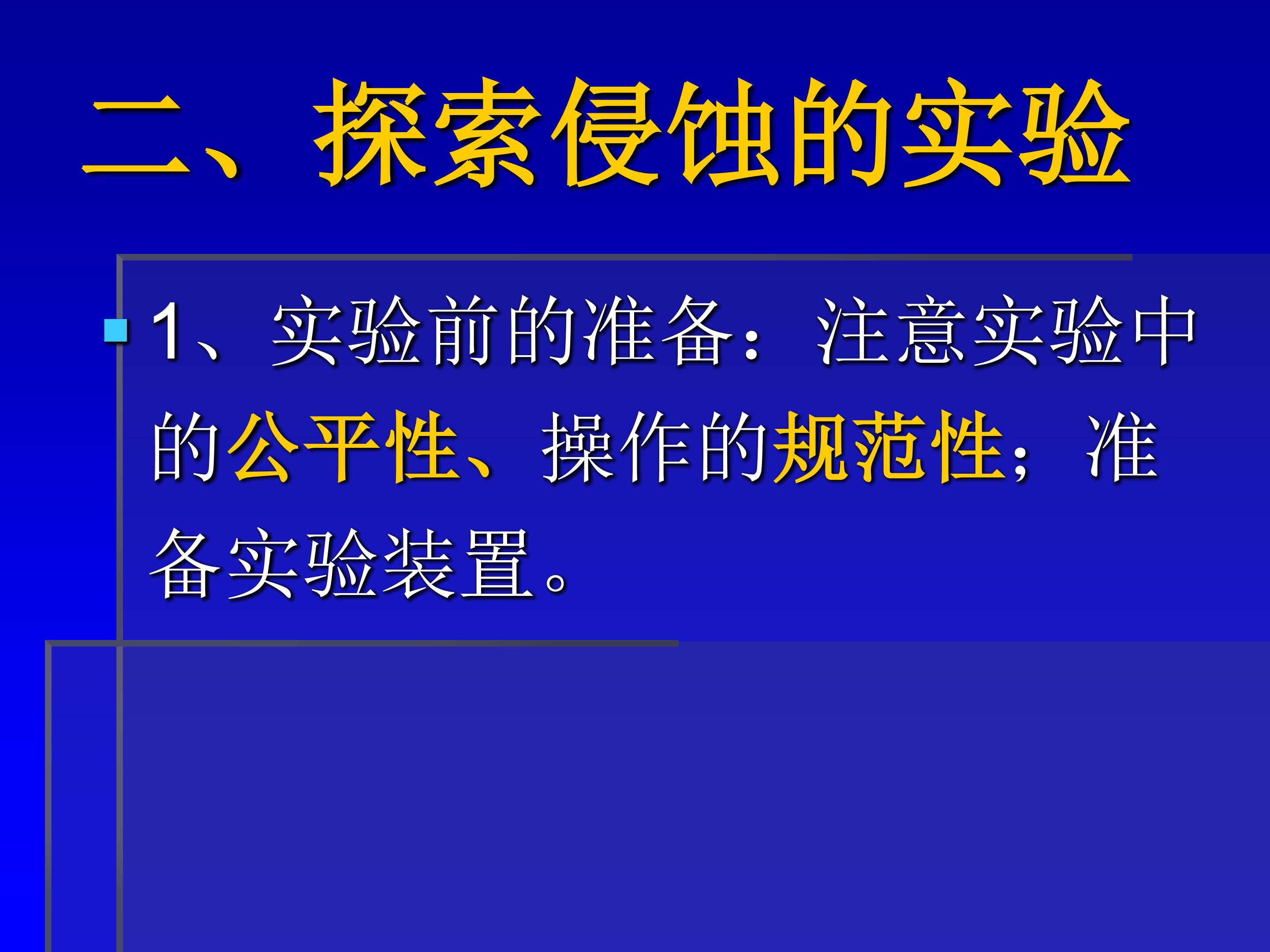 二、探索侵蚀的实验

• 1、实验前的准备：注意实验中的公平性、操作的规范性；准备实验装置。